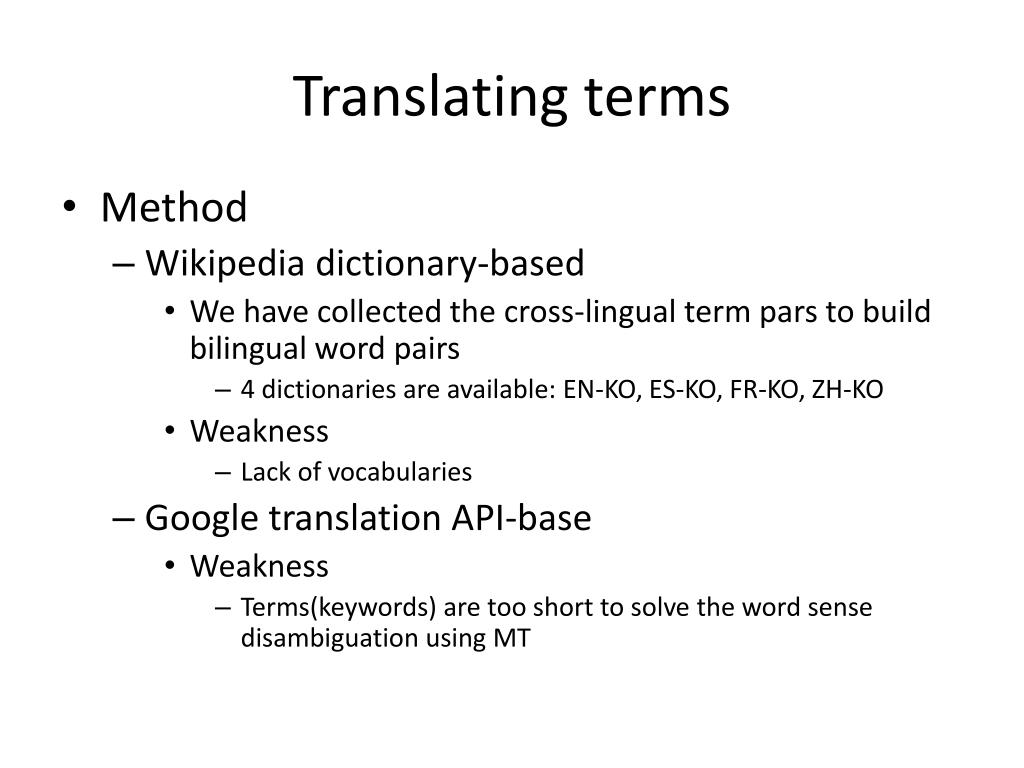 Translating terms

• Method
– Wikipedia dictionary-based
• We have collected the cross-lingual term pars to build bilingual word pairs
– 4 dictionaries are available: EN-KO, ES-KO, FR-KO, ZH-KO
• Weakness
– Lack of vocabularies
– Google translation API-base
• Weakness
– Terms(keywords) are too short to solve the word sense disambiguation using MT